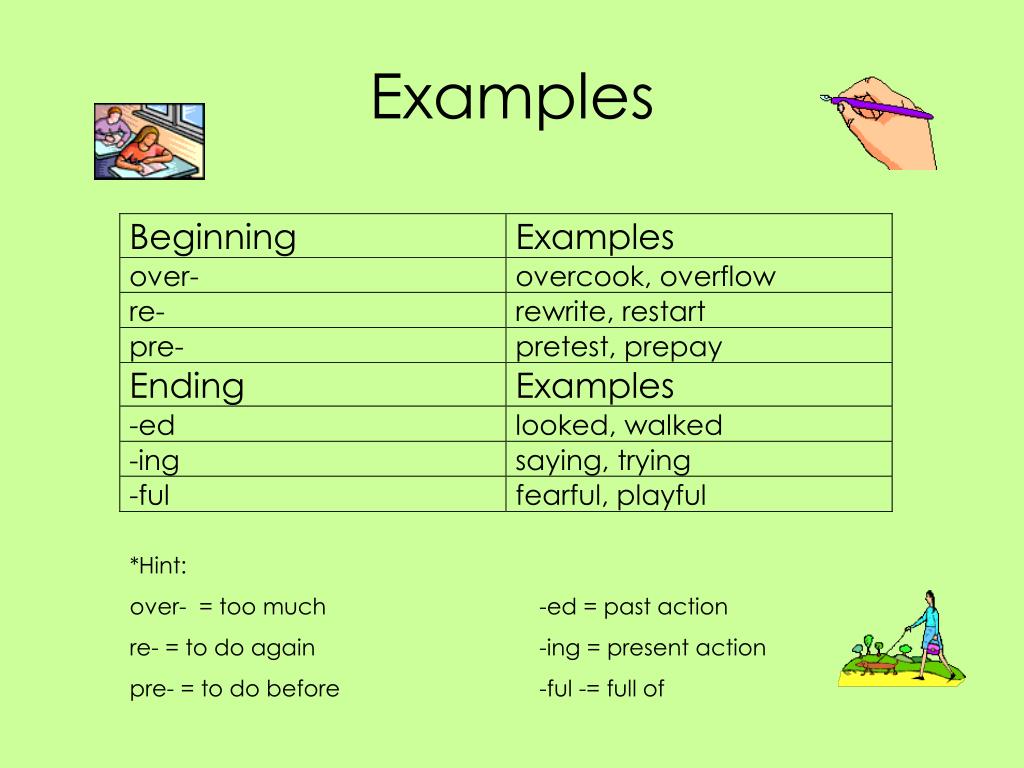 Examples

| Beginning | Examples |
|---|---|
| over- | overcook, overflow |
| re- | rewrite, restart |
| pre- | pretest, prepay |
| Ending | Examples |
| -ed | looked, walked |
| -ing | saying, trying |
| -ful | fearful, playful |

*Hint:

over- = too much

re- = to do again

pre- = to do before

-ed = past action

-ing = present action

-ful -= full of